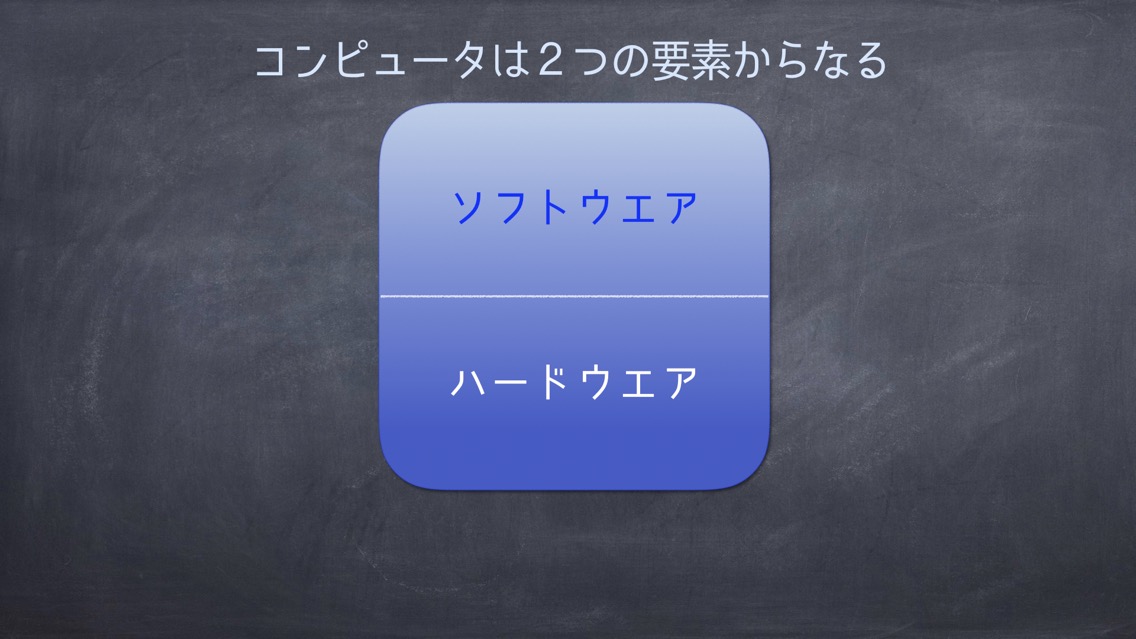 コンピュータは２つの要素からなる

ソフトウエア

ハードウエア